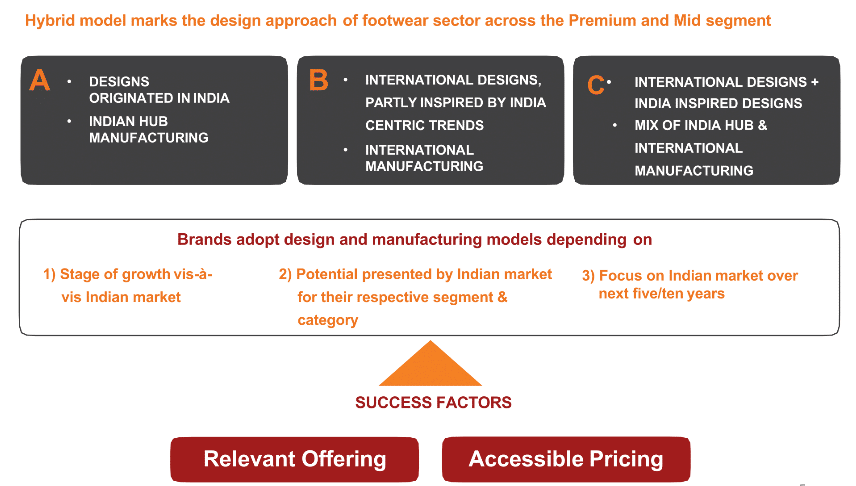 Hybrid model marks the design approach of footwear sector across the Premium and Mid segment

A
• DESIGNS ORIGINATED IN INDIA
• INDIAN HUB MANUFACTURING

B
• INTERNATIONAL DESIGNS, PARTLY INSPIRED BY INDIA CENTRIC TRENDS
• INTERNATIONAL MANUFACTURING

C
• INTERNATIONAL DESIGNS + INDIA INSPIRED DESIGNS
• MIX OF INDIA HUB & INTERNATIONAL MANUFACTURING

Brands adopt design and manufacturing models depending on

1) Stage of growth vis-à-vis Indian market

2) Potential presented by Indian market for their respective segment & category

3) Focus on Indian market over next five/ten years

SUCCESS FACTORS

Relevant Offering

Accessible Pricing